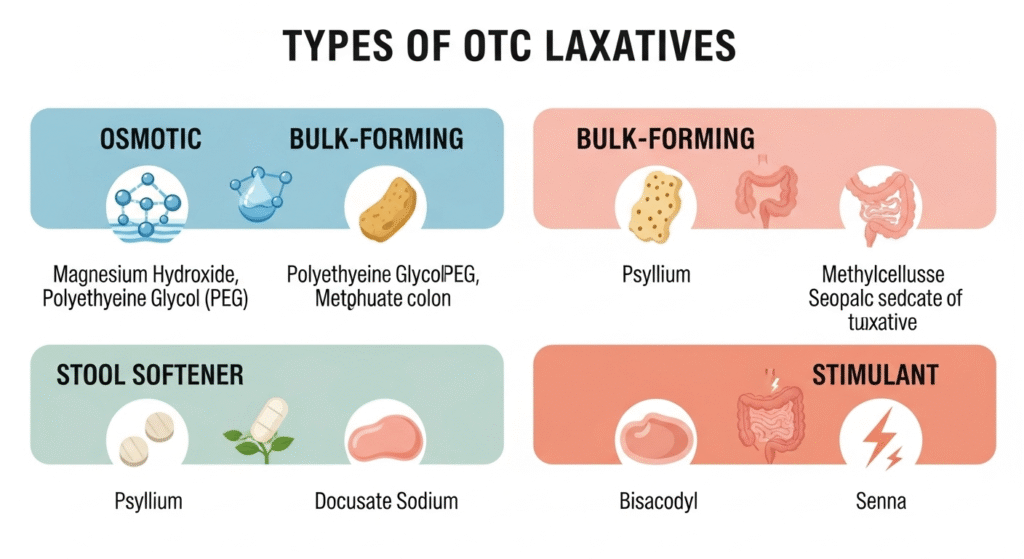 TYPES OF OTC LAXATIVES

OSMOTIC

BULK-FORMING

Magnesium Hydroxide, Polyethyeine Glycol (PEG)

Polyethyeine GlycolPEG, Metphuate colon

BULK-FORMING

Psyllium

Methylcellusse Seopalc sedcate of tuxative

STOOL SOFTENER

Psyllium

Docusate Sodium

STIMULANT

Bisacodyl

Senna